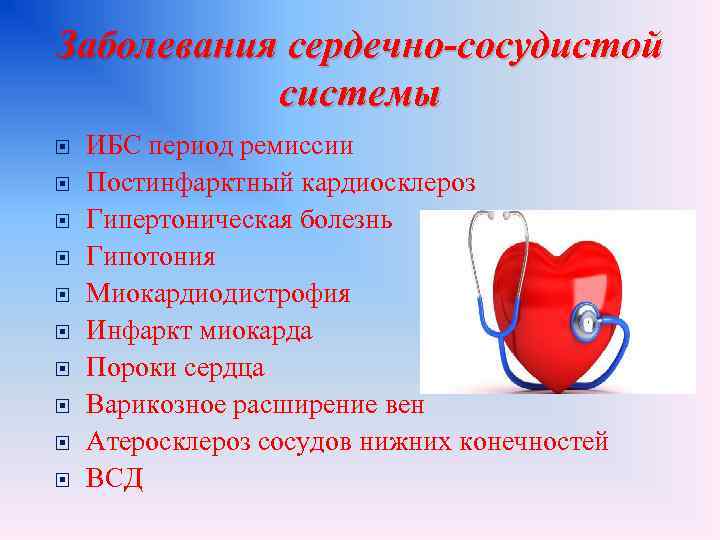 Заболевания сердечно-сосудистой системы

ИБС период ремиссии
Постинфарктный кардиосклероз
Гипертоническая болезнь
Гипотония
Миокардиодистрофия
Инфаркт миокарда
Пороки сердца
Варикозное расширение вен
Атеросклероз сосудов нижних конечностей
ВСД